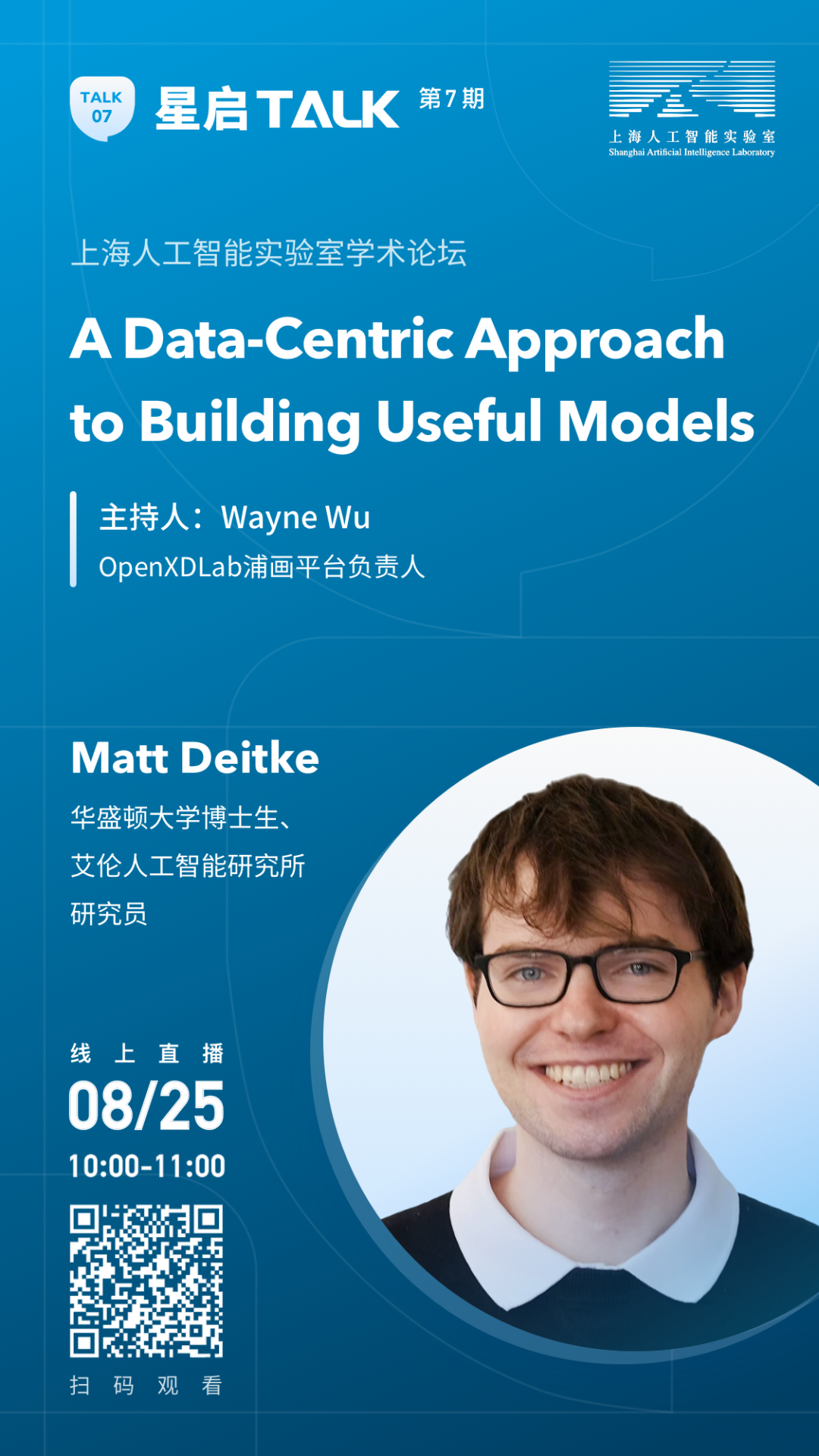 TALK 07

星启TALK 第7期

上海人工智能实验室
Shanghai Artificial Intelligence Laboratory

上海人工智能实验室学术论坛

A Data-Centric Approach to Building Useful Models

主持人：Wayne Wu
OpenXDLab浦画平台负责人

Matt Deitke
华盛顿大学博士生、
艾伦人工智能研究所
研究员

线上直播
08/25
10:00-11:00

扫码观看